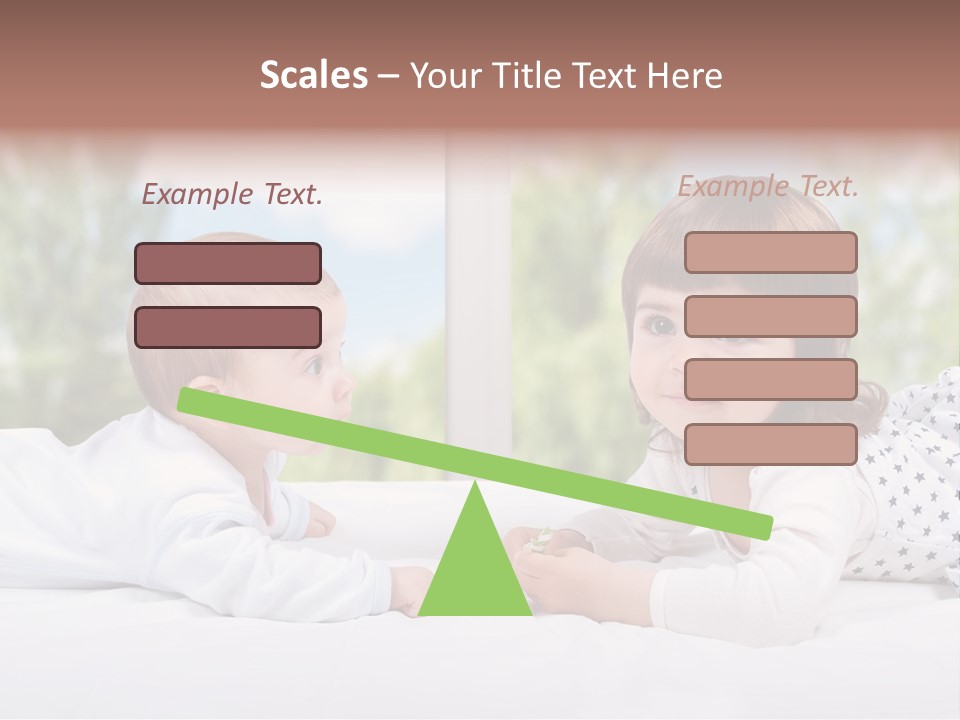 Scales – Your Title Text Here

Example Text.

Example Text.